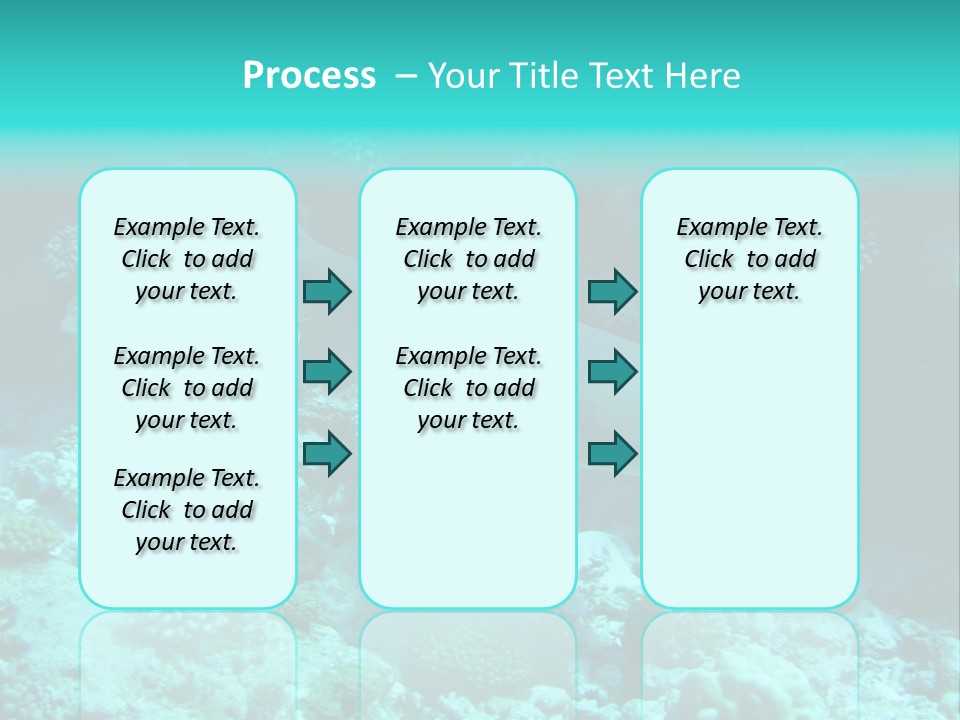 Process – Your Title Text Here

Example Text. Click to add your text.

Example Text. Click to add your text.

Example Text. Click to add your text.

Example Text. Click to add your text.

Example Text. Click to add your text.

Example Text. Click to add your text.